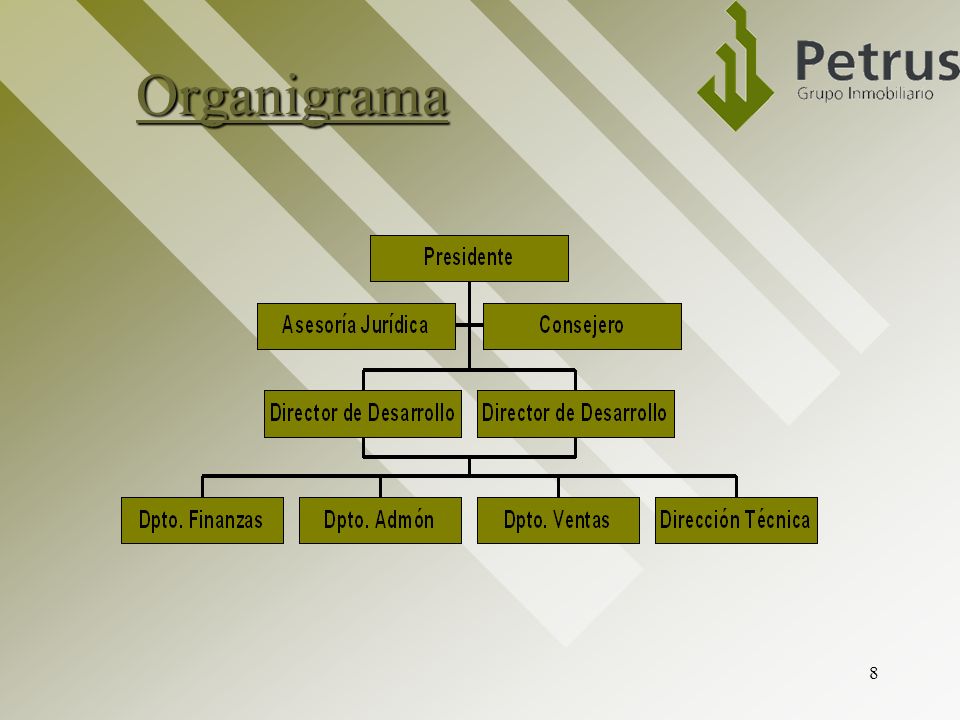 Organigrama

Petrus
Grupo Inmobiliario

Presidente

Asesoría Jurídica

Consejero

Director de Desarrollo

Director de Desarrollo

Dpto. Finanzas

Dpto. Admón

Dpto. Ventas

Dirección Técnica

8